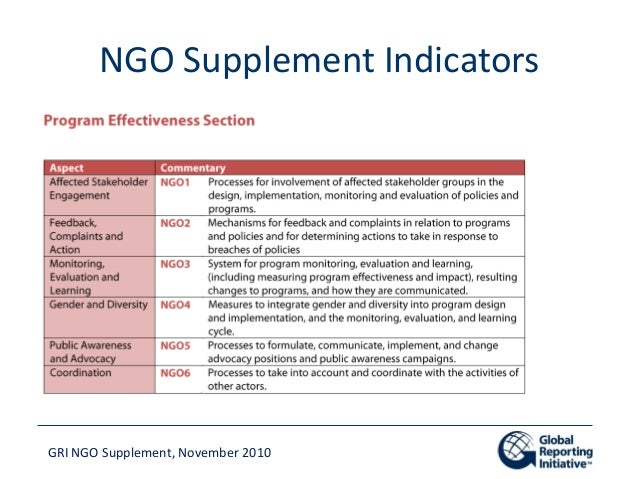 NGO Supplement Indicators

Program Effectiveness Section

| Aspect | Commentary | |
|---|---|---|
| Affected Stakeholder Engagement | NGO1 | Processes for involvement of affected stakeholder groups in the design, implementation, monitoring and evaluation of policies and programs. |
| Feedback, Complaints and Action | NGO2 | Mechanisms for feedback and complaints in relation to programs and policies and for determining actions to take in response to breaches of policies |
| Monitoring, Evaluation and Learning | NGO3 | System for program monitoring, evaluation and learning, (including measuring program effectiveness and impact), resulting changes to programs, and how they are communicated. |
| Gender and Diversity | NGO4 | Measures to integrate gender and diversity into program design and implementation, and the monitoring, evaluation, and learning cycle. |
| Public Awareness and Advocacy | NGO5 | Processes to formulate, communicate, implement, and change advocacy positions and public awareness campaigns. |
| Coordination | NGO6 | Processes to take into account and coordinate with the activities of other actors. |

GRI NGO Supplement, November 2010

Global Reporting Initiative™